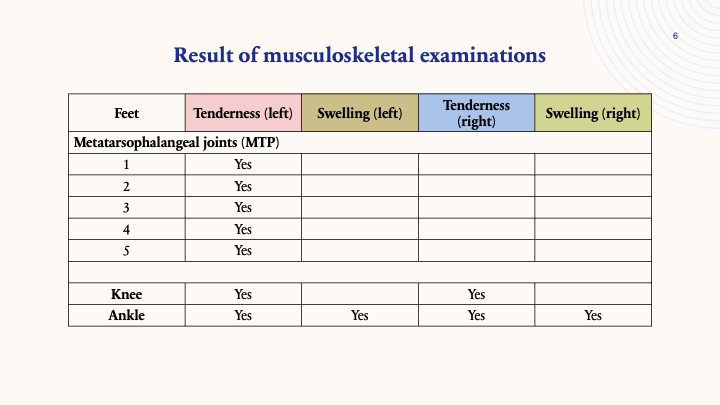 6

Result of musculoskeletal examinations

| Feet | Tenderness (left) | Swelling (left) | Tenderness (right) | Swelling (right) |
|---|---|---|---|---|
| Metatarsophalangeal joints (MTP) | | | | |
| 1 | Yes | | | |
| 2 | Yes | | | |
| 3 | Yes | | | |
| 4 | Yes | | | |
| 5 | Yes | | | |
| | | | | |
| Knee | Yes | | Yes | |
| Ankle | Yes | Yes | Yes | Yes |